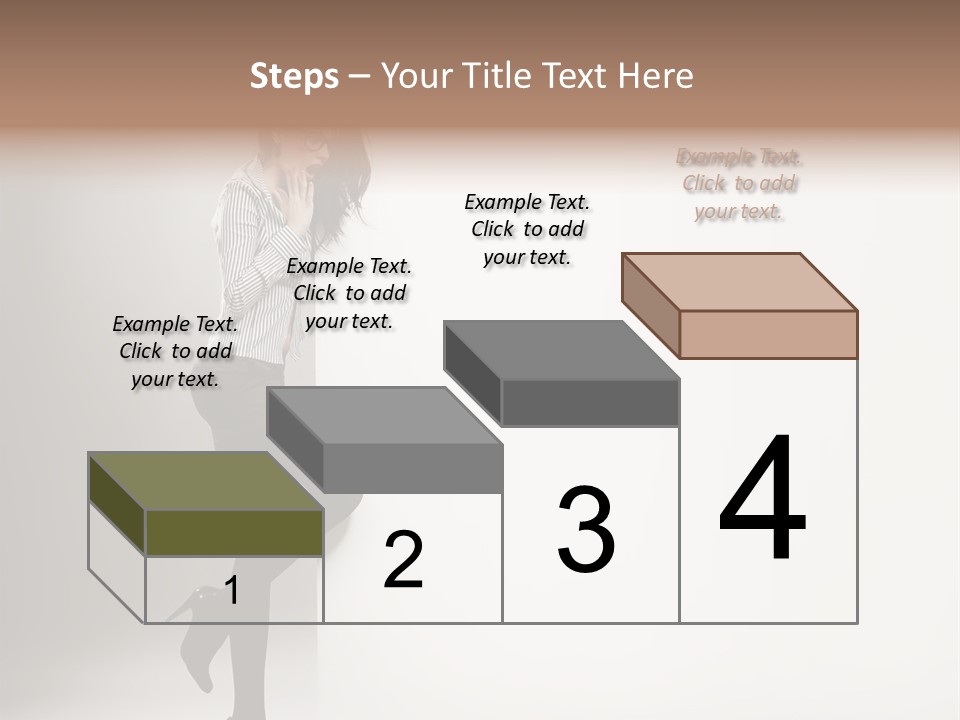 Steps – Your Title Text Here

Example Text. Click to add your text.

Example Text. Click to add your text.

Example Text. Click to add your text.

Example Text. Click to add your text.

1

2

3

4